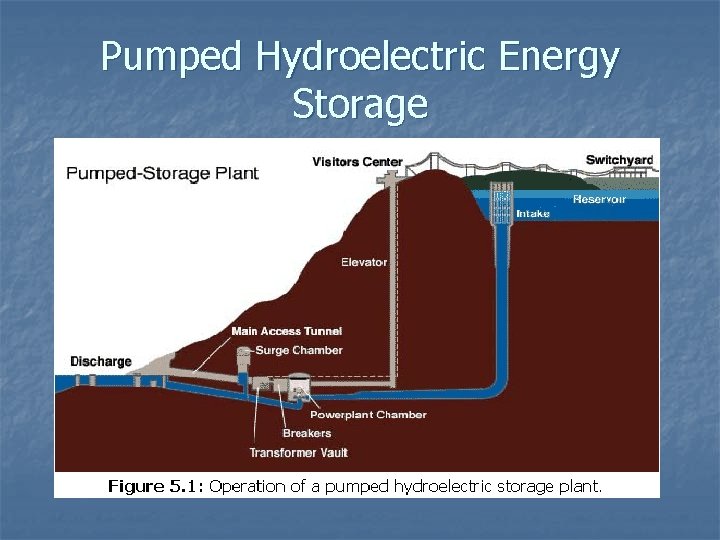 Pumped Hydroelectric Energy Storage

Pumped-Storage Plant

Visitors Center

Switchyard

Reservoir

Intake

Elevator

Main Access Tunnel

Surge Chamber

Discharge

Powerplant Chamber

Breakers

Transformer Vault

Figure 5.1: Operation of a pumped hydroelectric storage plant.